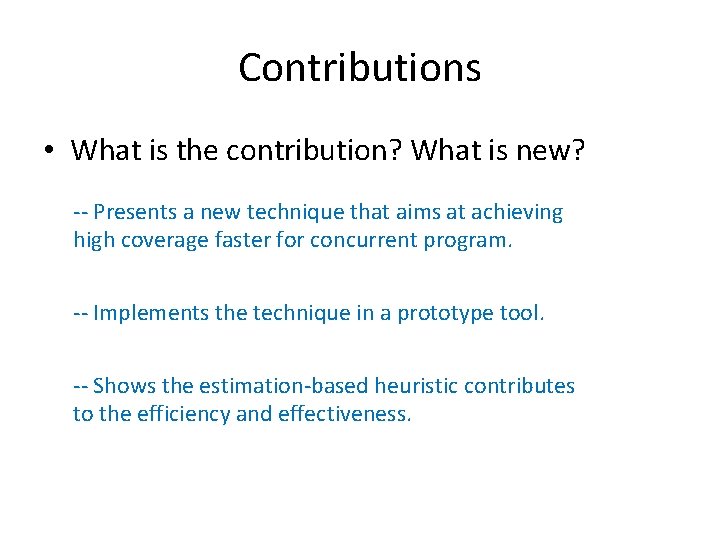 Contributions

• What is the contribution? What is new?

-- Presents a new technique that aims at achieving high coverage faster for concurrent program.

-- Implements the technique in a prototype tool.

-- Shows the estimation-based heuristic contributes to the efficiency and effectiveness.